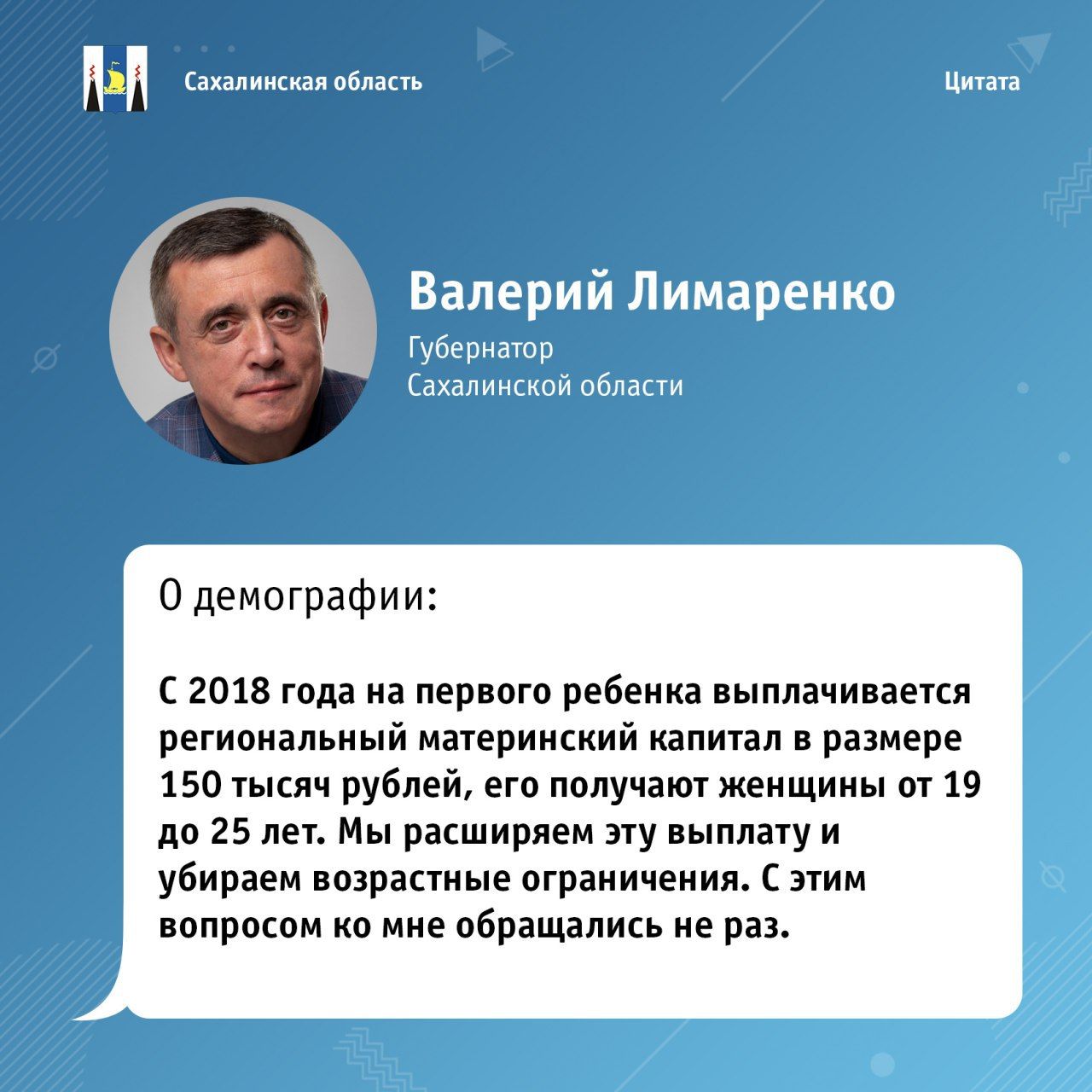 Сахалинская область

Цитата

Валерий Лимаренко

Губернатор
Сахалинской области

О демографии:

С 2018 года на первого ребенка выплачивается региональный материнский капитал в размере 150 тысяч рублей, его получают женщины от 19 до 25 лет. Мы расширяем эту выплату и убираем возрастные ограничения. С этим вопросом ко мне обращались не раз.